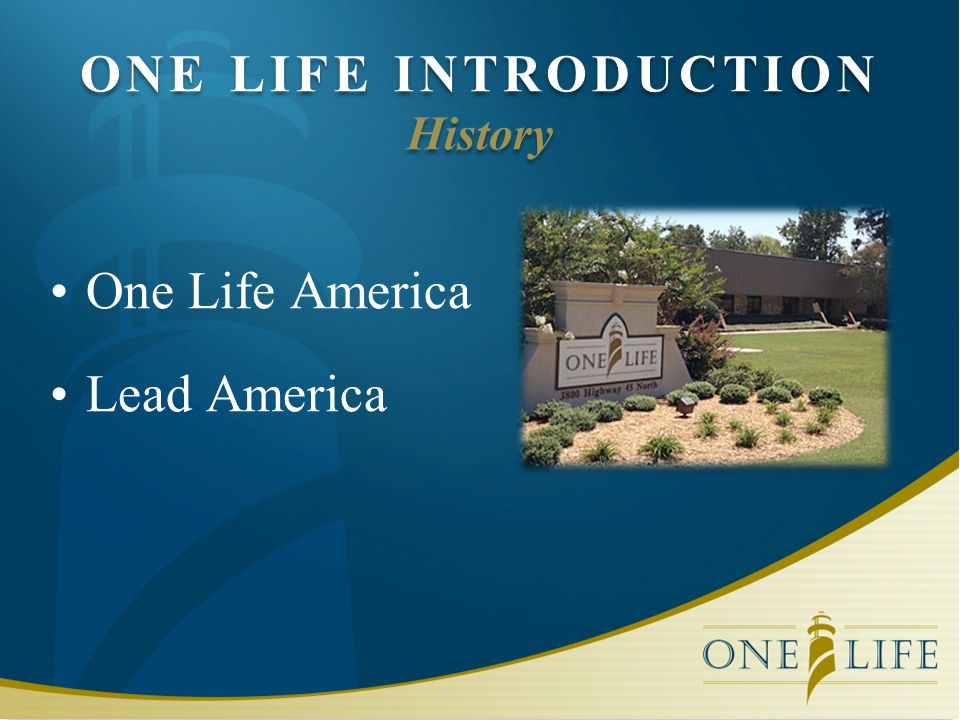 ONE LIFE INTRODUCTION
History

• One Life America

• Lead America

ONE LIFE
3800 Highway 45 North

ONE LIFE